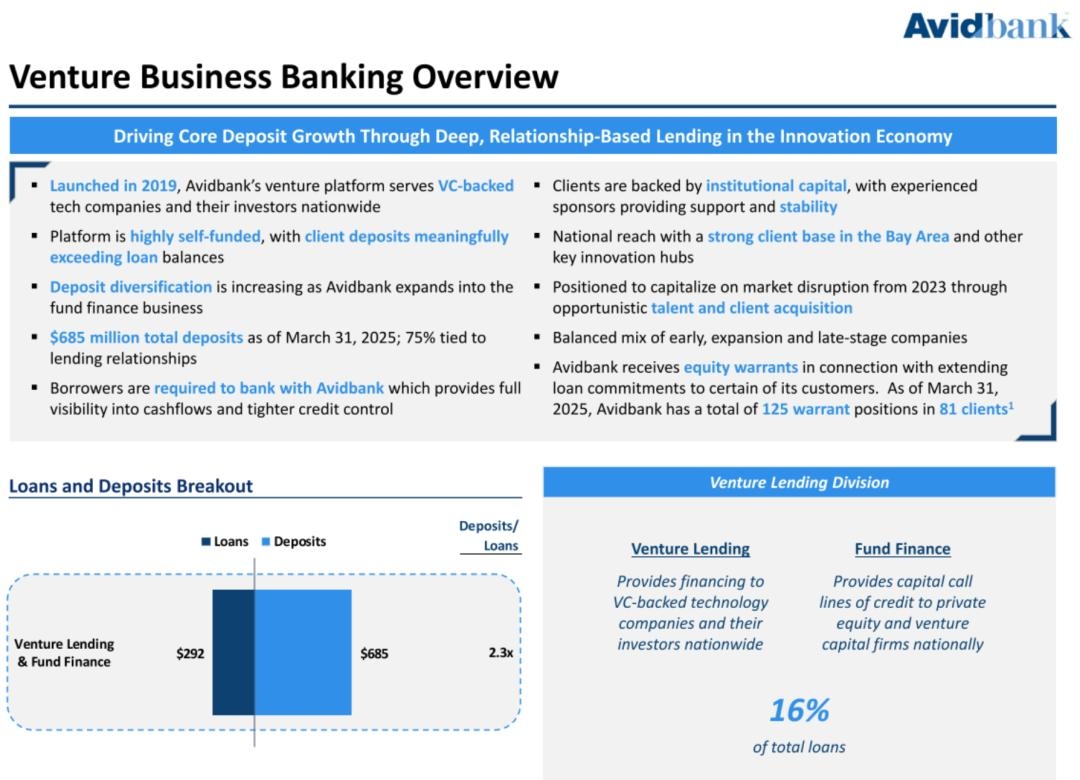 Avidbank

Venture Business Banking Overview

Driving Core Deposit Growth Through Deep, Relationship-Based Lending in the Innovation Economy

▪ Launched in 2019, Avidbank's venture platform serves VC-backed tech companies and their investors nationwide

▪ Platform is highly self-funded, with client deposits meaningfully exceeding loan balances

▪ Deposit diversification is increasing as Avidbank expands into the fund finance business

▪ $685 million total deposits as of March 31, 2025; 75% tied to lending relationships

▪ Borrowers are required to bank with Avidbank which provides full visibility into cashflows and tighter credit control

▪ Clients are backed by institutional capital, with experienced sponsors providing support and stability

▪ National reach with a strong client base in the Bay Area and other key innovation hubs

▪ Positioned to capitalize on market disruption from 2023 through opportunistic talent and client acquisition

▪ Balanced mix of early, expansion and late-stage companies

▪ Avidbank receives equity warrants in connection with extending loan commitments to certain of its customers. As of March 31, 2025, Avidbank has a total of 125 warrant positions in 81 clients$^1$

Loans and Deposits Breakout

Loans Deposits

Deposits/ Loans

Venture Lending & Fund Finance $292 $685 2.3x

Venture Lending Division

Venture Lending
Provides financing to VC-backed technology companies and their investors nationwide

Fund Finance
Provides capital call lines of credit to private equity and venture capital firms nationally

16%
of total loans